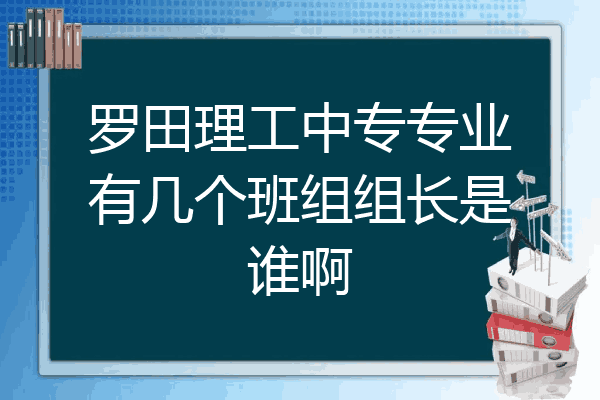 罗田理工中专专业有几个班组组长是谁啊